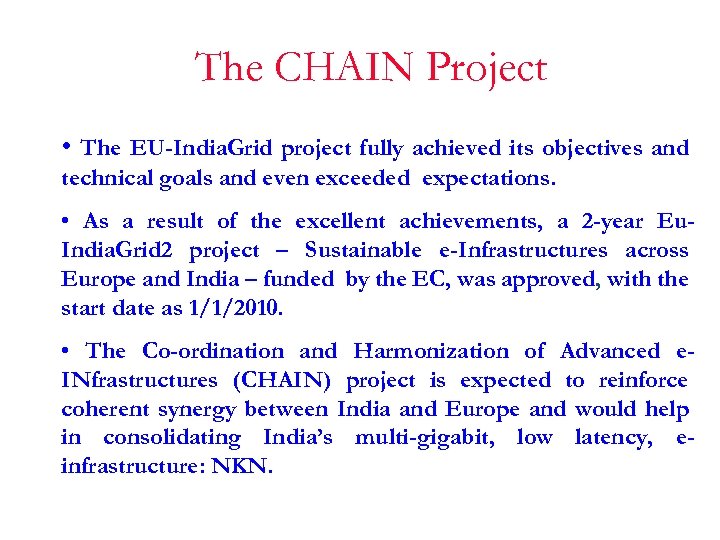 The CHAIN Project

• The EU-IndiaGrid project fully achieved its objectives and technical goals and even exceeded expectations.

• As a result of the excellent achievements, a 2-year Eu-IndiaGrid2 project – Sustainable e-Infrastructures across Europe and India – funded by the EC, was approved, with the start date as 1/1/2010.

• The Co-ordination and Harmonization of Advanced e-INfrastructures (CHAIN) project is expected to reinforce coherent synergy between India and Europe and would help in consolidating India's multi-gigabit, low latency, e-infrastructure: NKN.